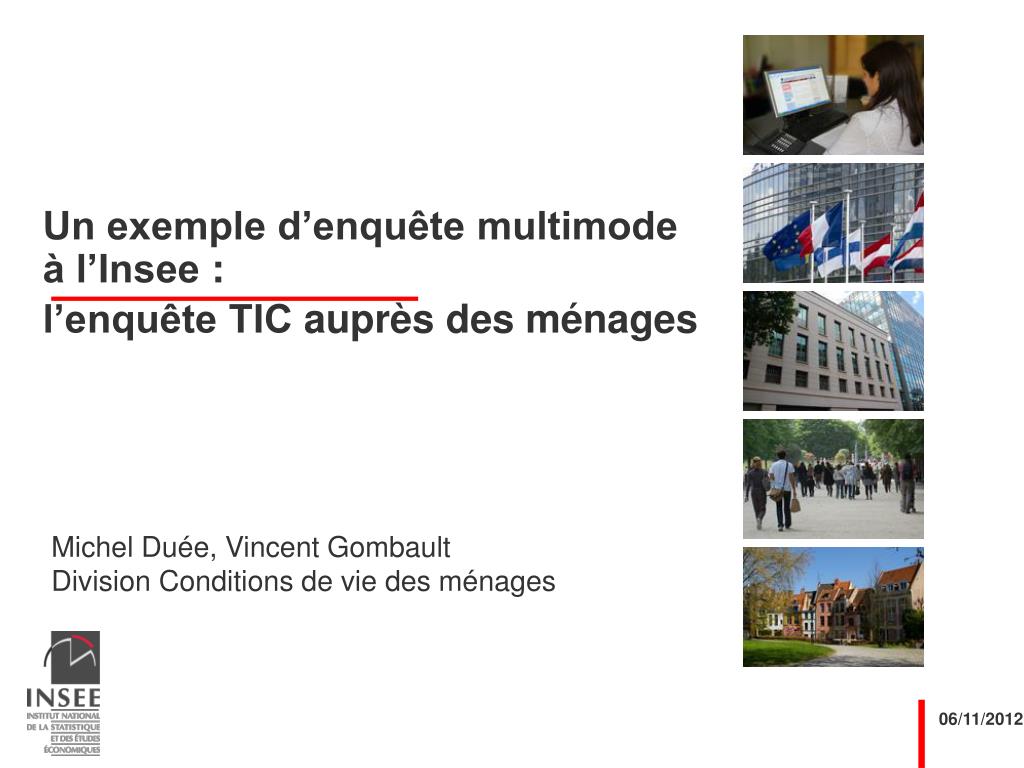 Un exemple d’enquête multimode à l’Insee :
l’enquête TIC auprès des ménages

Michel Duée, Vincent Gombault
Division Conditions de vie des ménages

INSEE
INSTITUT NATIONAL DE LA STATISTIQUE ET DES ÉTUDES ÉCONOMIQUES

06/11/2012